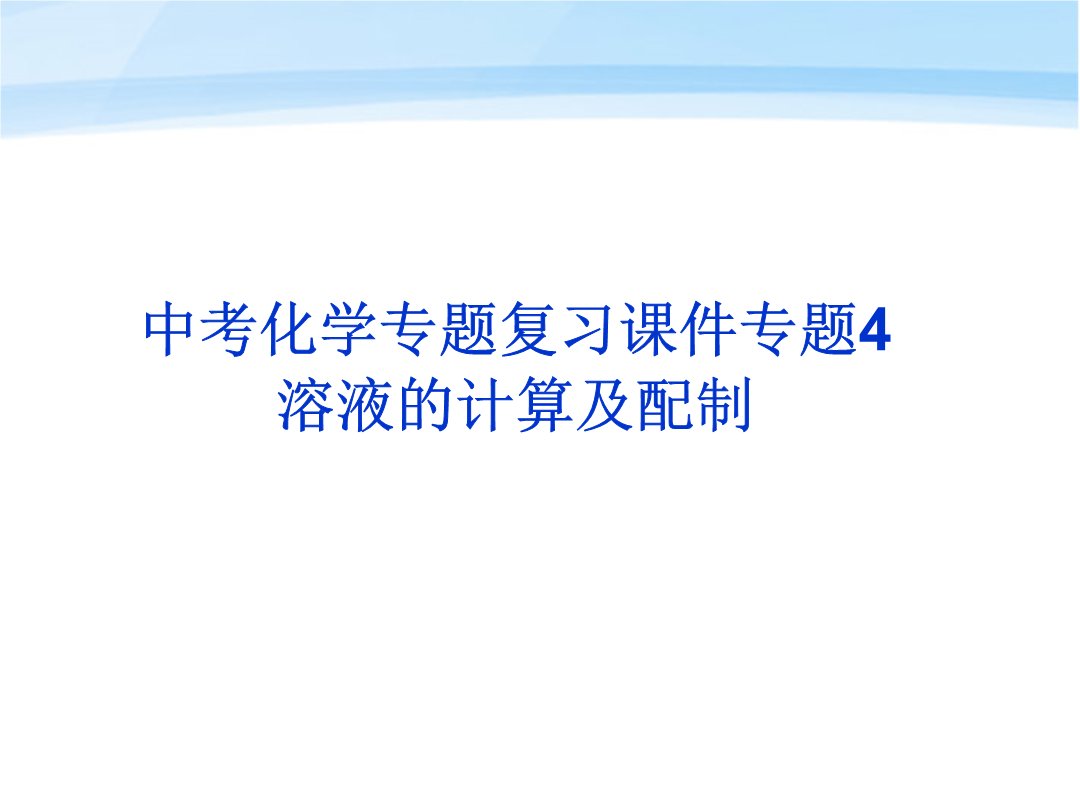 中考化学专题复习课件专题4
溶液的计算及配制